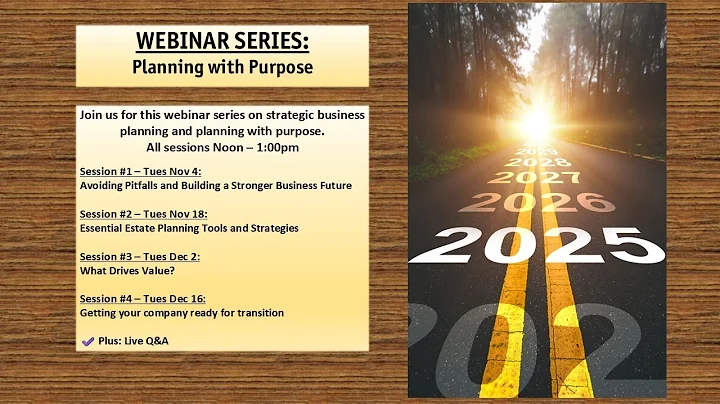 WEBINAR SERIES:
Planning with Purpose

Join us for this webinar series on strategic business planning and planning with purpose.
All sessions Noon – 1:00pm

Session #1 – Tues Nov 4:
Avoiding Pitfalls and Building a Stronger Business Future

Session #2 – Tues Nov 18:
Essential Estate Planning Tools and Strategies

Session #3 – Tues Dec 2:
What Drives Value?

Session #4 – Tues Dec 16:
Getting your company ready for transition

Plus: Live Q&A

2029
2028
2027
2026
2025
202